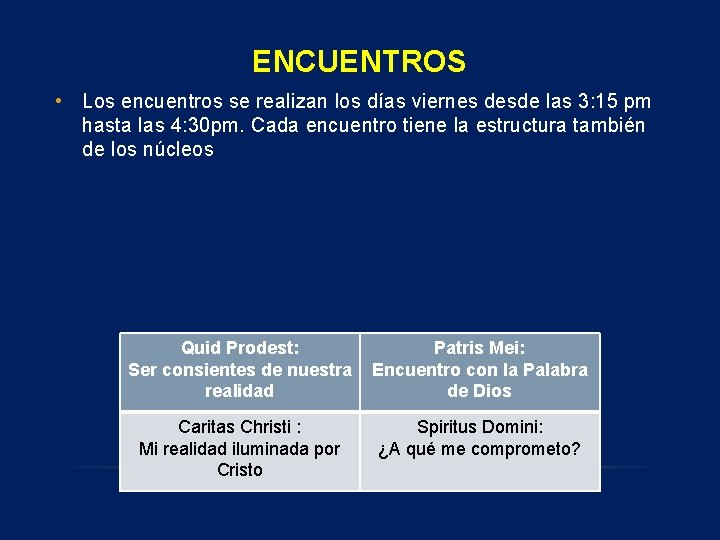 ENCUENTROS

• Los encuentros se realizan los días viernes desde las 3:15 pm hasta las 4:30pm. Cada encuentro tiene la estructura también de los núcleos

| Quid Prodest: Ser consientes de nuestra realidad | Patris Mei: Encuentro con la Palabra de Dios |
|---|---|
| Caritas Christi : Mi realidad iluminada por Cristo | Spiritus Domini: ¿A qué me comprometo? |